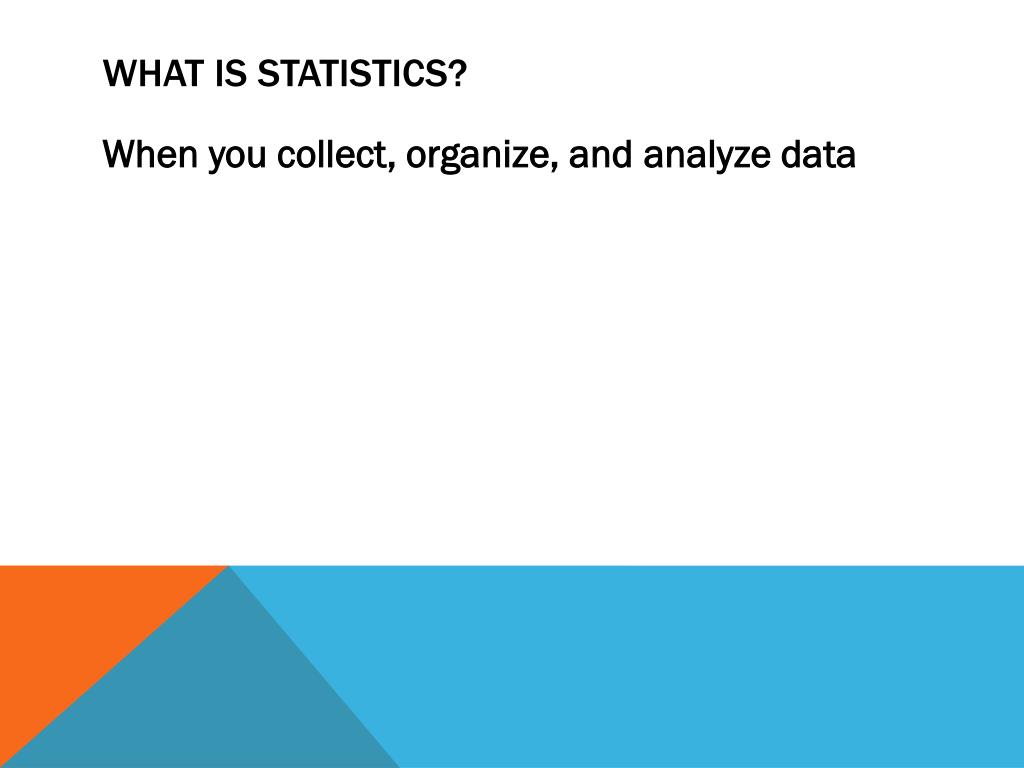 WHAT IS STATISTICS?

When you collect, organize, and analyze data